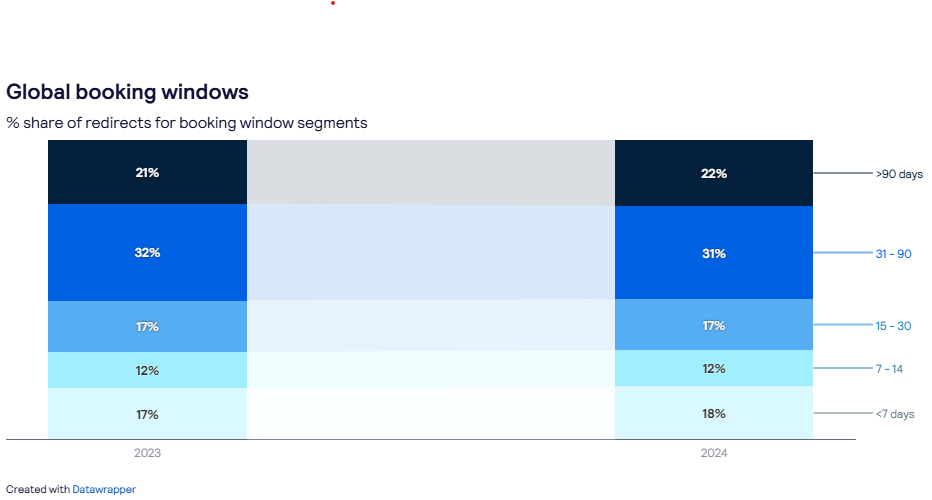 Global booking windows

% share of redirects for booking window segments

21%
32%
17%
12%
17%

22%
31%
17%
12%
18%

>90 days
31 - 90
15 - 30
7 - 14
<7 days

2023
2024

Created with Datawrapper